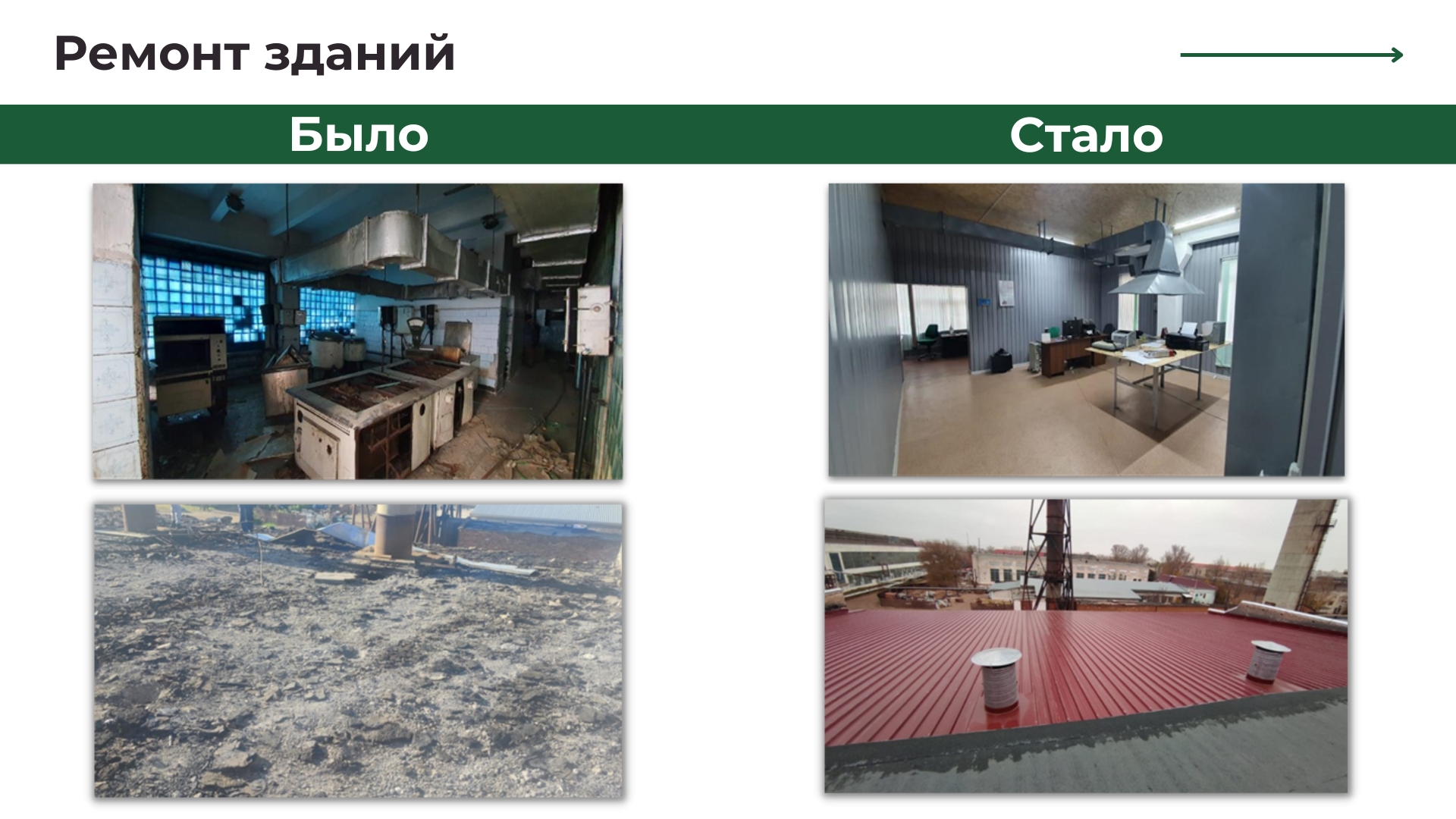 Ремонт зданий

Было

Стало